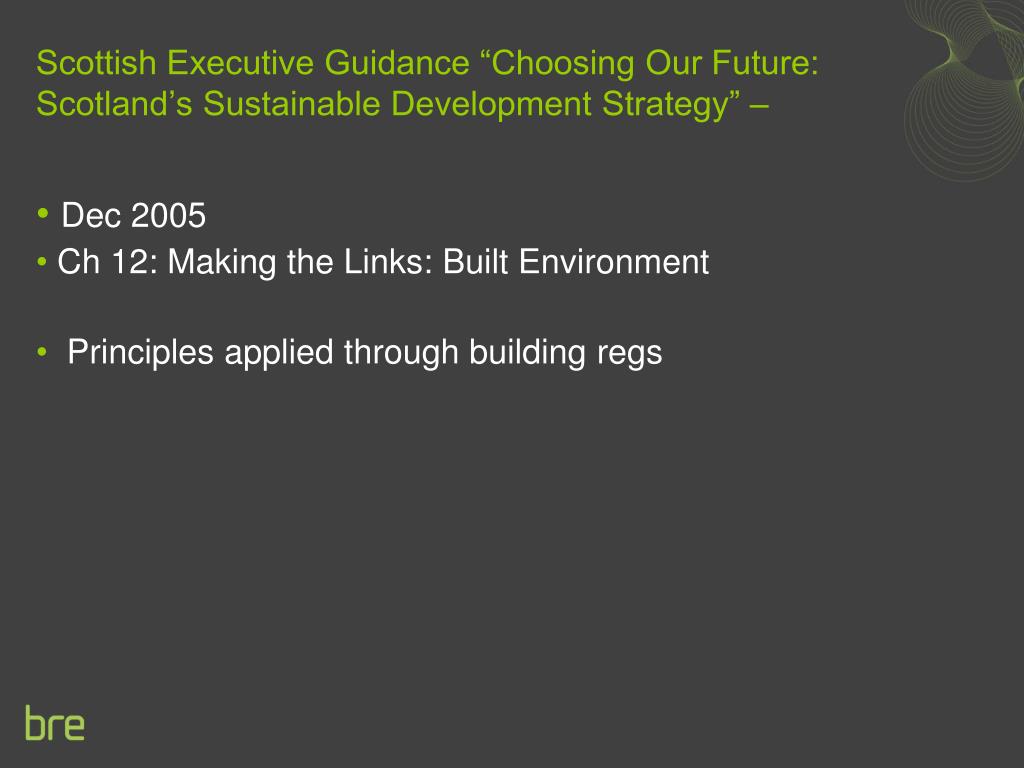 Scottish Executive Guidance “Choosing Our Future: Scotland’s Sustainable Development Strategy” –

• Dec 2005
• Ch 12: Making the Links: Built Environment

• Principles applied through building regs

bre